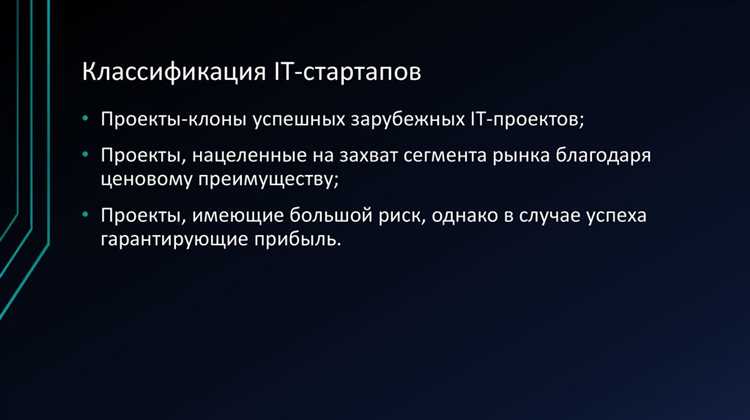 Классификация IT-стартапов

• Проекты-клоны успешных зарубежных IT-проектов;

• Проекты, нацеленные на захват сегмента рынка благодаря ценовому преимуществу;

• Проекты, имеющие большой риск, однако в случае успеха гарантирующие прибыль.